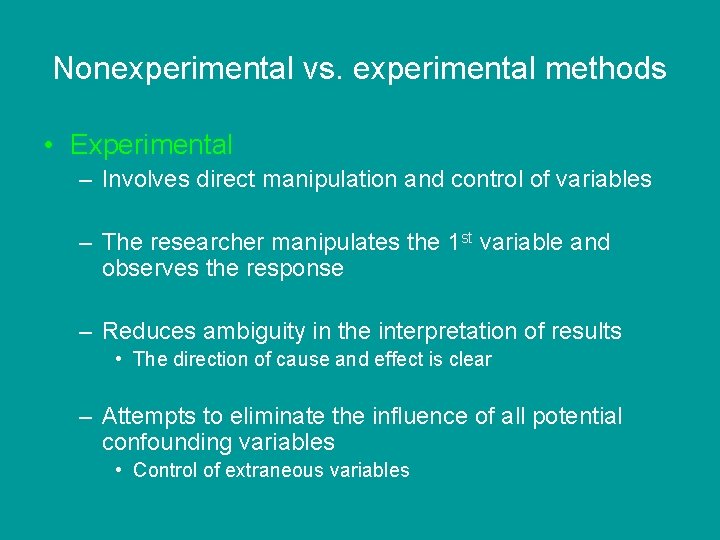 Nonexperimental vs. experimental methods

• Experimental
– Involves direct manipulation and control of variables

– The researcher manipulates the 1$^{st}$ variable and observes the response

– Reduces ambiguity in the interpretation of results
• The direction of cause and effect is clear

– Attempts to eliminate the influence of all potential confounding variables
• Control of extraneous variables